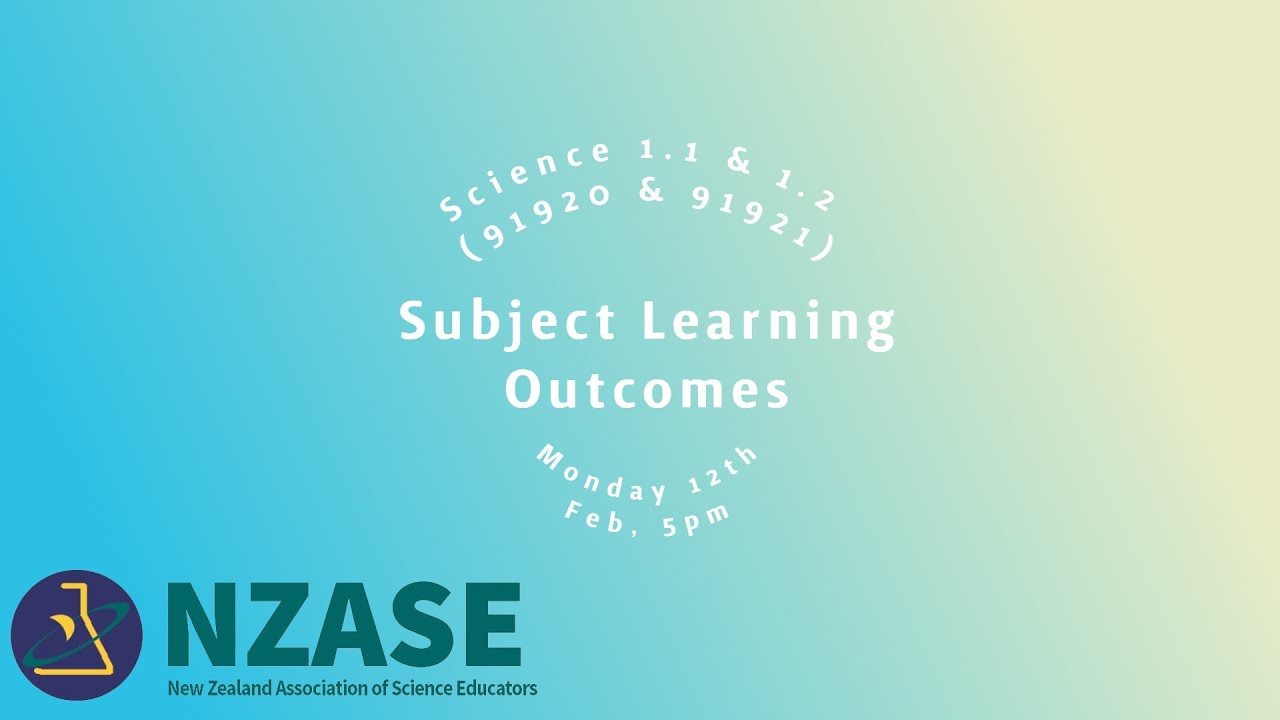 Science 1.1 & 1.2
(91920 & 91921)

Subject Learning Outcomes

Monday 12th Feb, 5pm

NZASE
New Zealand Association of Science Educators